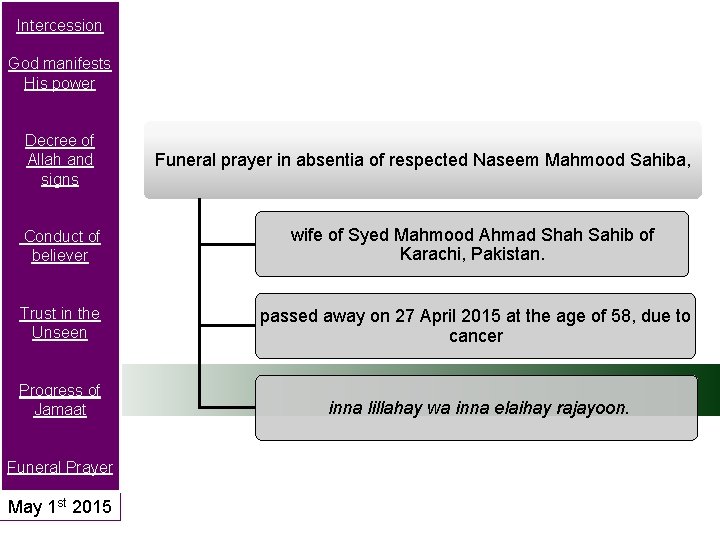 Intercession

God manifests His power

Decree of Allah and signs

Conduct of believer

Trust in the Unseen

Progress of Jamaat

Funeral Prayer

May 1$^{st}$ 2015

Funeral prayer in absentia of respected Naseem Mahmood Sahiba,

wife of Syed Mahmood Ahmad Shah Sahib of Karachi, Pakistan.

passed away on 27 April 2015 at the age of 58, due to cancer

inna lillahay wa inna elaihay rajayoon.